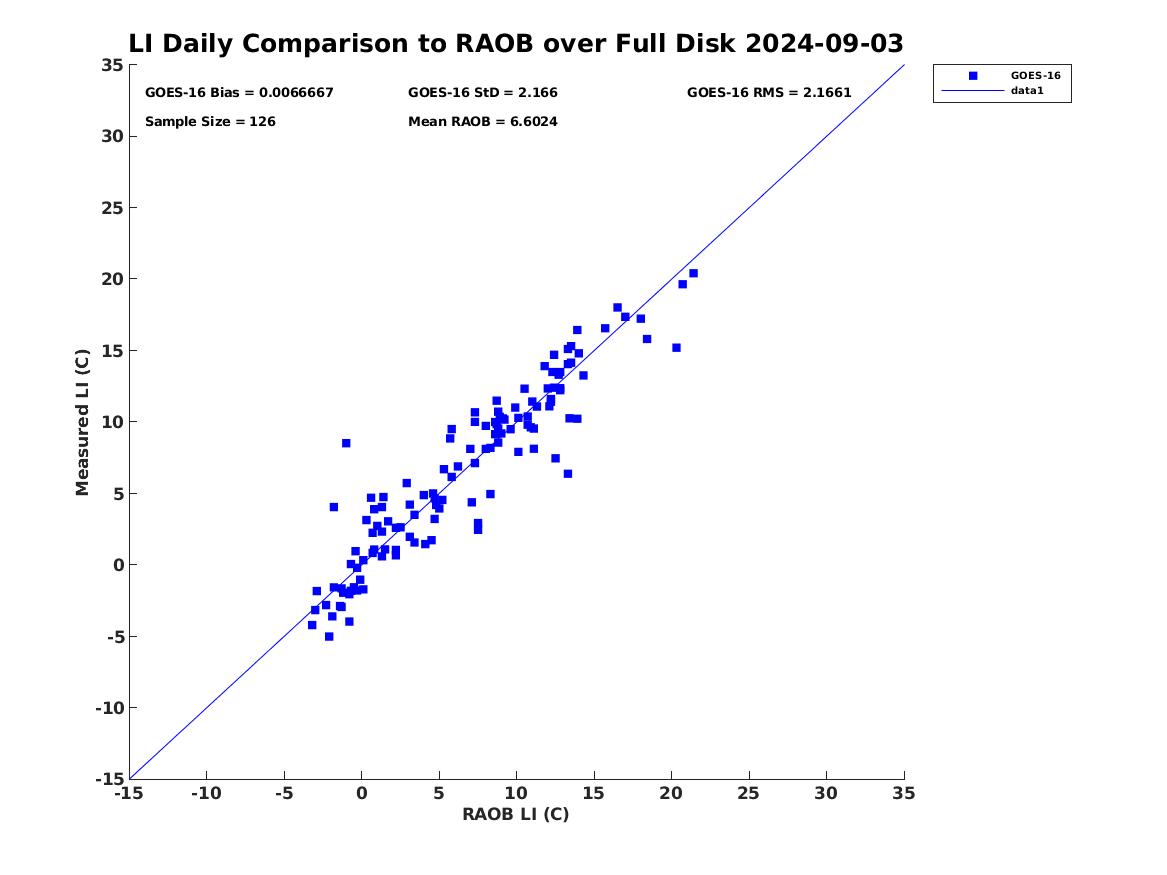 LI Daily Comparison to RAOB over Full Disk 2024-09-03

GOES-16 Bias = 0.0066667
GOES-16 StD = 2.166
GOES-16 RMS = 2.1661
Sample Size = 126
Mean RAOB = 6.6024

GOES-16
data1

Measured LI (C)

35
30
25
20
15
10
5
0
-5
-10
-15

-15 -10 -5 0 5 10 15 20 25 30 35

RAOB LI (C)